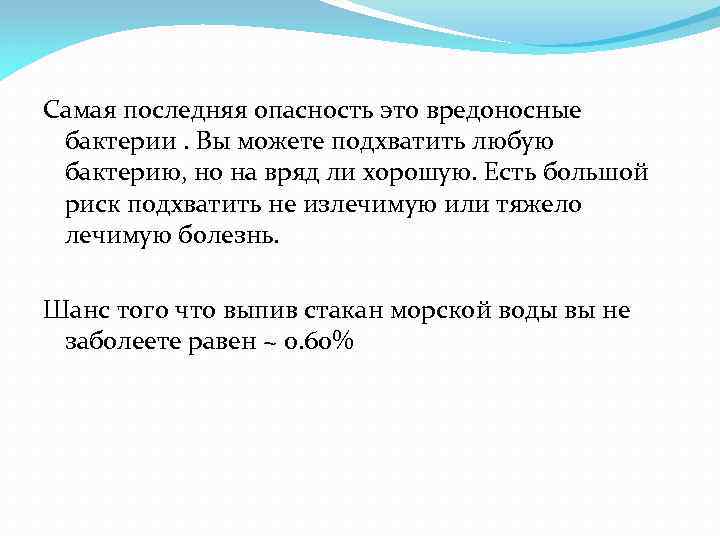 Самая последняя опасность это вредоносные бактерии . Вы можете подхватить любую бактерию, но на вряд ли хорошую. Есть большой риск подхватить не излечимую или тяжело лечимую болезнь.

Шанс того что выпив стакан морской воды вы не заболеете равен ~ 0.60%